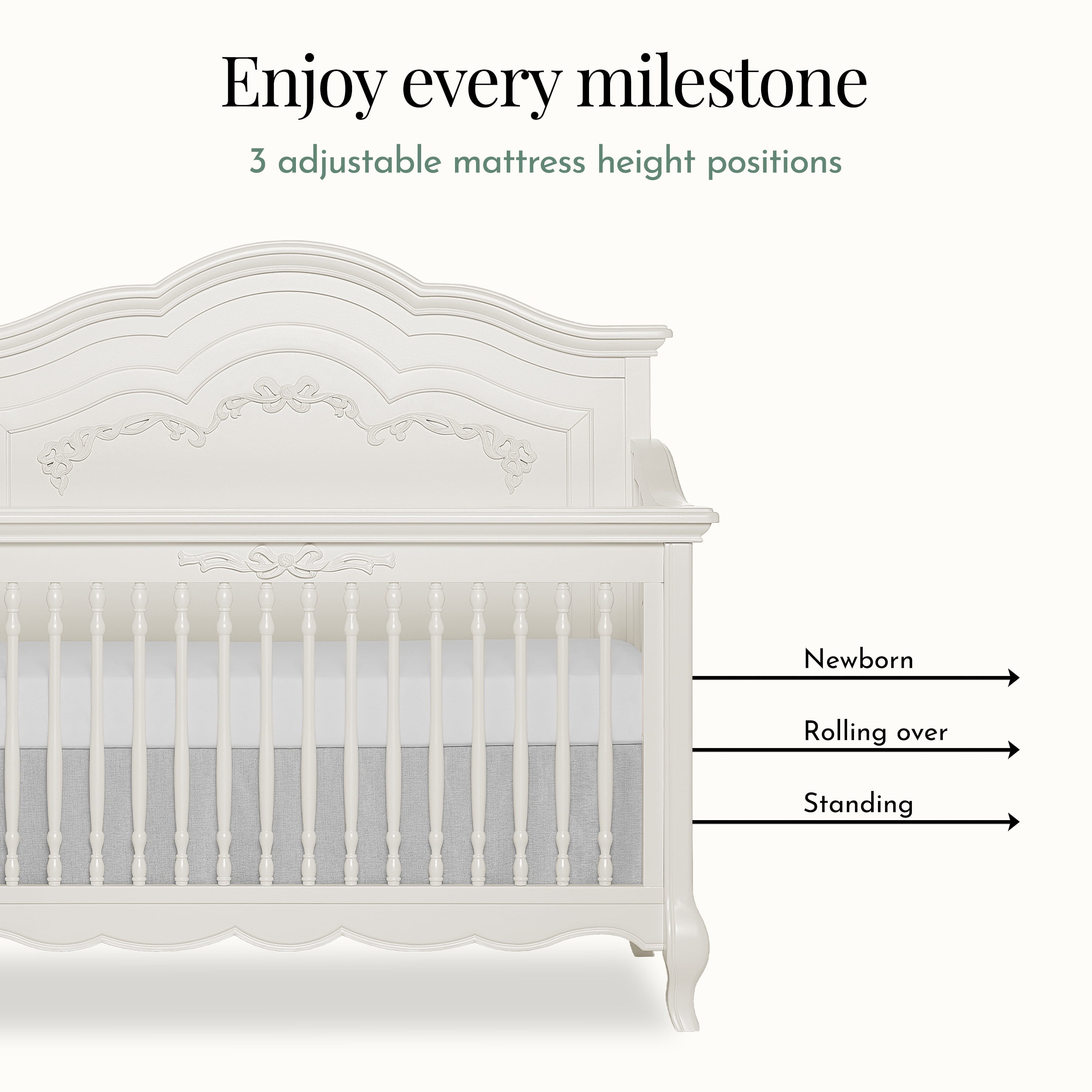 Enjoy every milestone

3 adjustable mattress height positions

Newborn

Rolling over

Standing